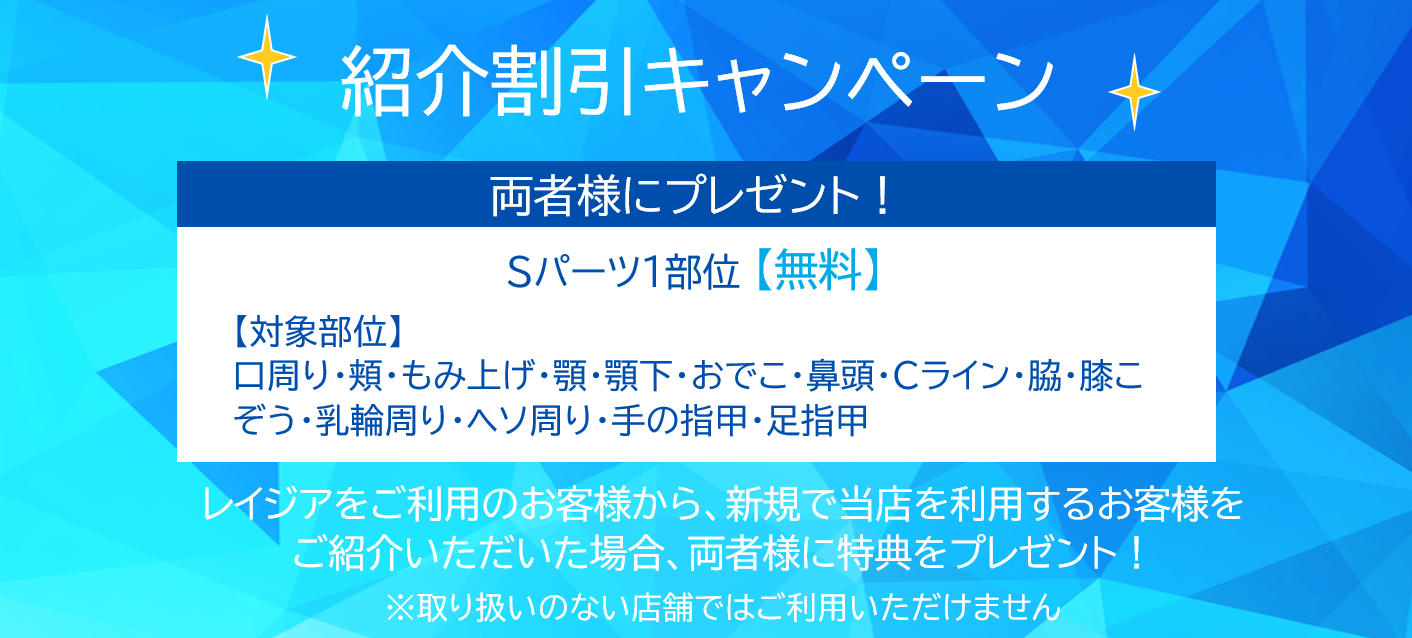 紹介割引キャンペーン

両者様にプレゼント！

Sパーツ1部位【無料】

【対象部位】
口周り・頬・もみ上げ・顎・顎下・おでこ・鼻頭・Cライン・脇・膝こぞう・乳輪周り・ヘソ周り・手の指甲・足指甲

レイジアをご利用のお客様から、新規で当店を利用するお客様をご紹介いただいた場合、両者様に特典をプレゼント！

※取り扱いのない店舗ではご利用いただけません